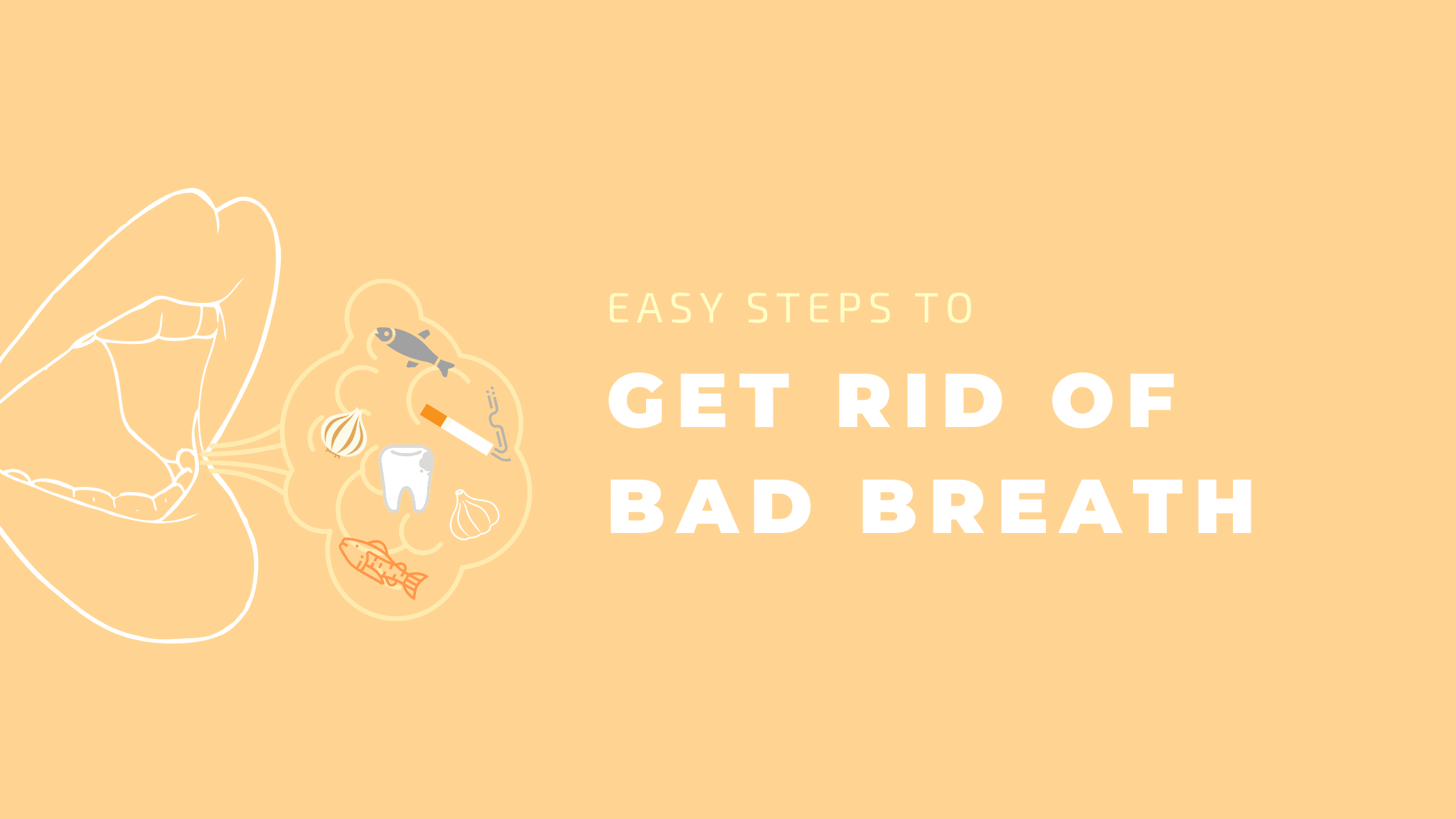 EASY STEPS TO

GET RID OF BAD BREATH